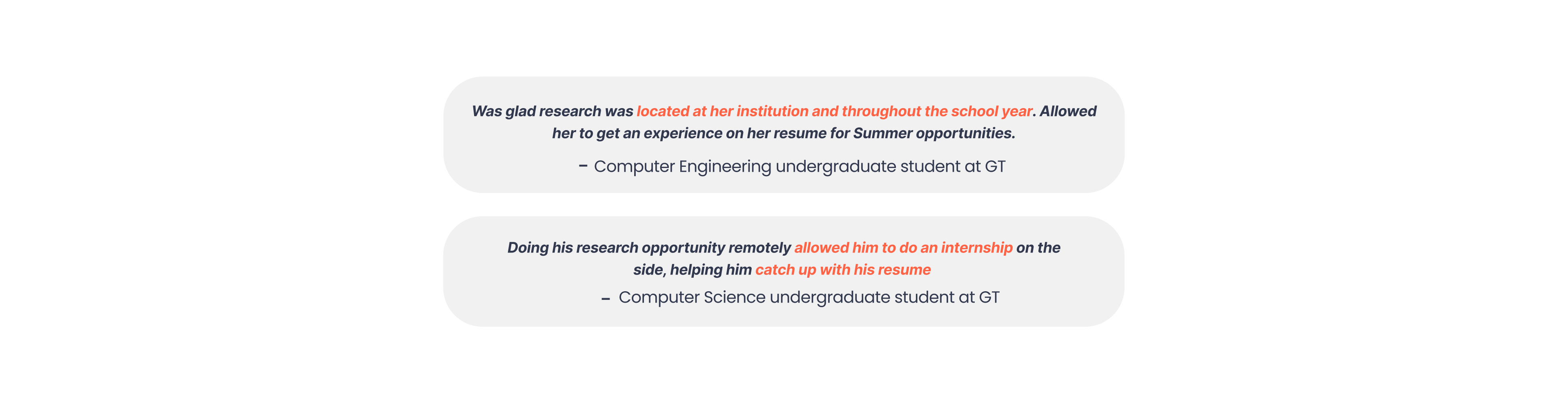 Was glad research was located at her institution and throughout the school year. Allowed her to get an experience on her resume for Summer opportunities.

– Computer Engineering undergraduate student at GT

Doing his research opportunity remotely allowed him to do an internship on the side, helping him catch up with his resume

– Computer Science undergraduate student at GT